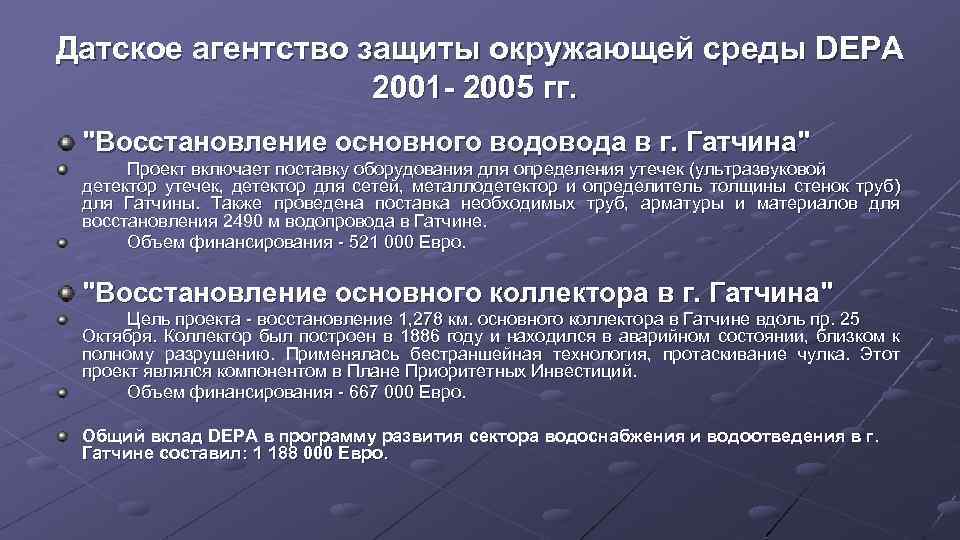 Датское агентство защиты окружающей среды DEPA 2001- 2005 гг.

"Восстановление основного водовода в г. Гатчина"

Проект включает поставку оборудования для определения утечек (ультразвуковой детектор утечек, детектор для сетей, металлодетектор и определитель толщины стенок труб) для Гатчины. Также проведена поставка необходимых труб, арматуры и материалов для восстановления 2490 м водопровода в Гатчине.

Объем финансирования - 521 000 Евро.

"Восстановление основного коллектора в г. Гатчина"

Цель проекта - восстановление 1,278 км. основного коллектора в Гатчине вдоль пр. 25 Октября. Коллектор был построен в 1886 году и находился в аварийном состоянии, близком к полному разрушению. Применялась бестраншейная технология, протаскивание чулка. Этот проект являлся компонентом в Плане Приоритетных Инвестиций.

Объем финансирования - 667 000 Евро.

Общий вклад DEPA в программу развития сектора водоснабжения и водоотведения в г. Гатчине составил: 1 188 000 Евро.